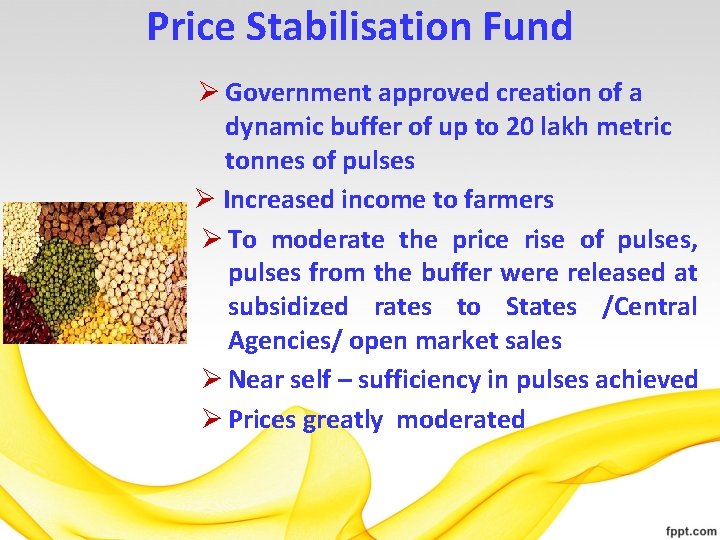 Price Stabilisation Fund

➢ Government approved creation of a dynamic buffer of up to 20 lakh metric tonnes of pulses

➢ Increased income to farmers

➢ To moderate the price rise of pulses, pulses from the buffer were released at subsidized rates to States /Central Agencies/ open market sales

➢ Near self – sufficiency in pulses achieved

➢ Prices greatly moderated

fppt.com